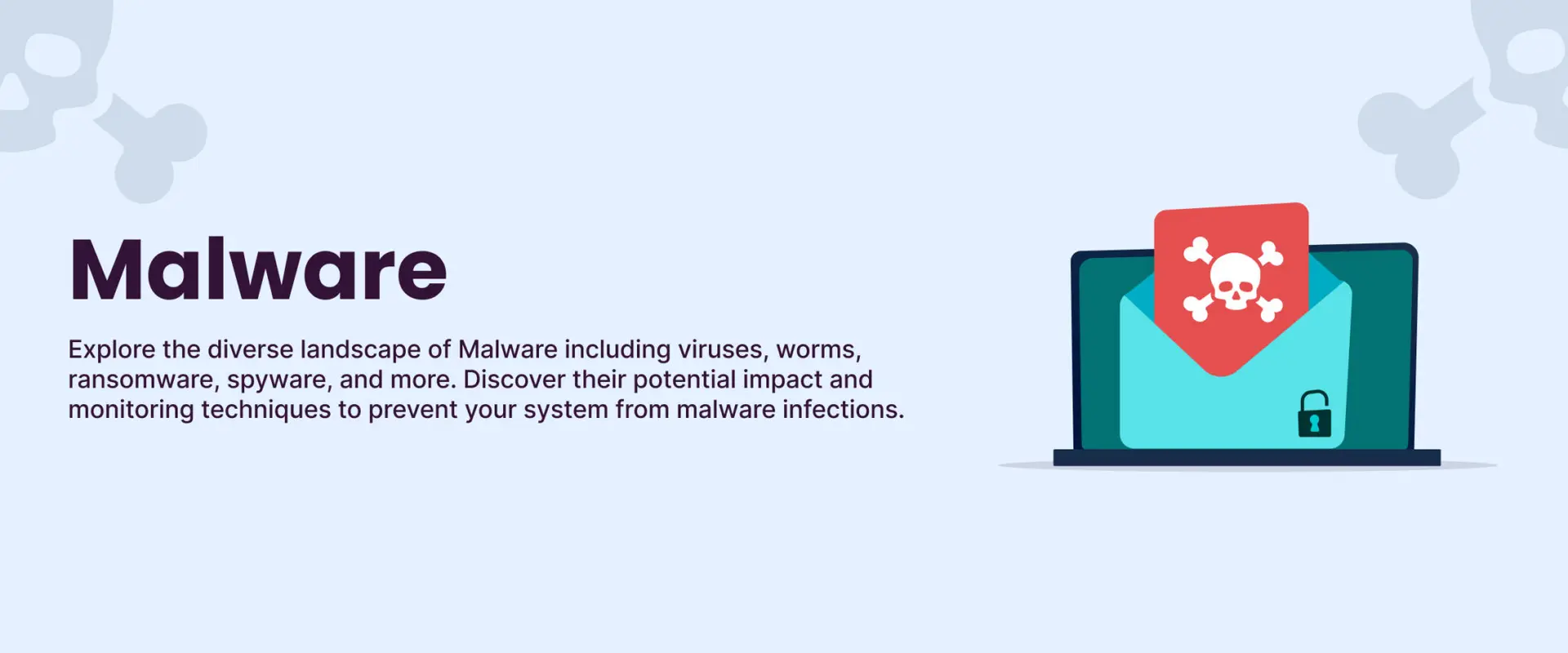 Malware

Explore the diverse landscape of Malware including viruses, worms, ransomware, spyware, and more. Discover their potential impact and monitoring techniques to prevent your system from malware infections.